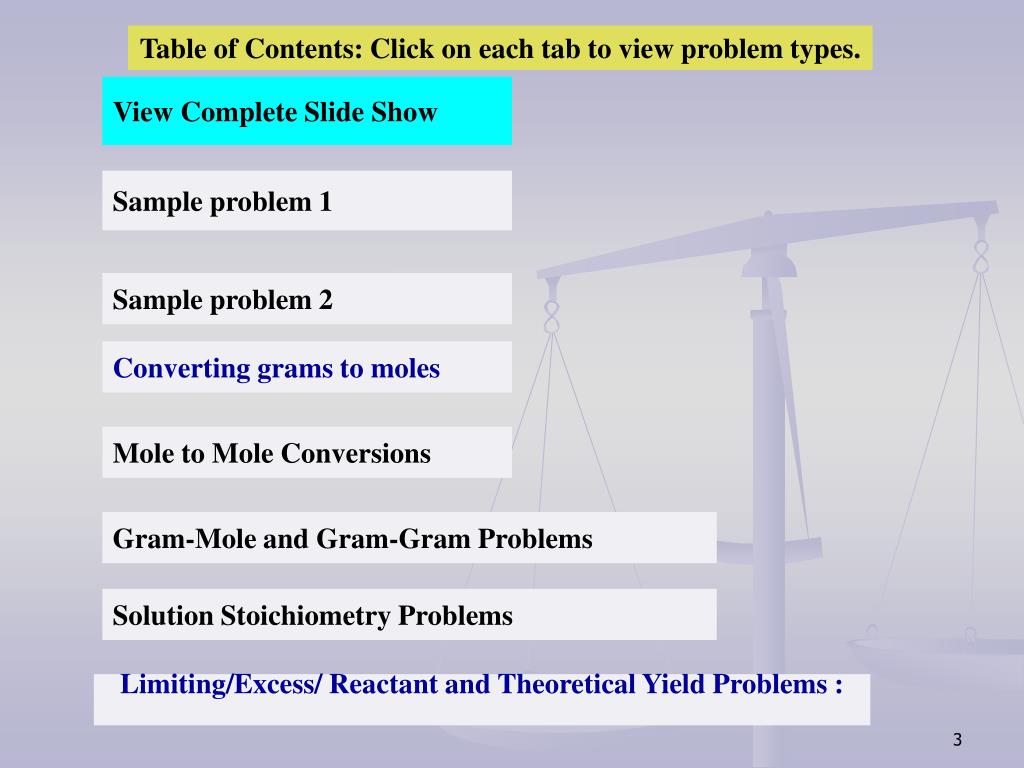 Table of Contents: Click on each tab to view problem types.

View Complete Slide Show

Sample problem 1

Sample problem 2

Converting grams to moles

Mole to Mole Conversions

Gram-Mole and Gram-Gram Problems

Solution Stoichiometry Problems

Limiting/Excess/ Reactant and Theoretical Yield Problems :

3